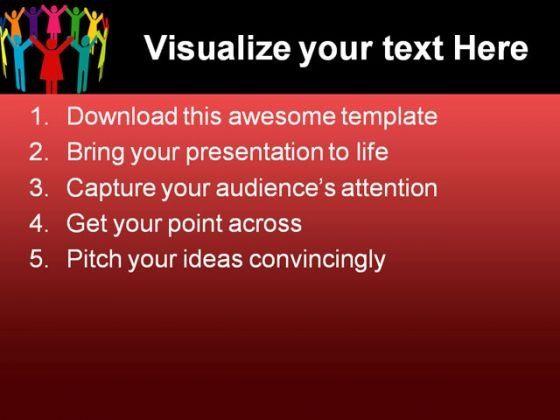 Visualize your text Here

1. Download this awesome template
2. Bring your presentation to life
3. Capture your audience's attention
4. Get your point across
5. Pitch your ideas convincingly